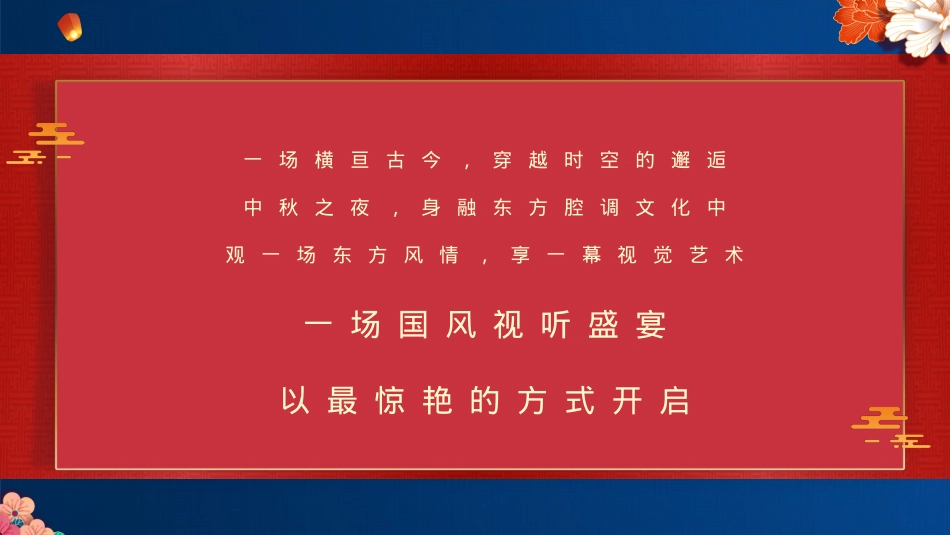 一场横亘古今，穿越时空的邂逅

中秋之夜，身融东方腔调文化中

观一场东方风情，享一幕视觉艺术

一场国风视听盛宴

以最惊艳的方式开启